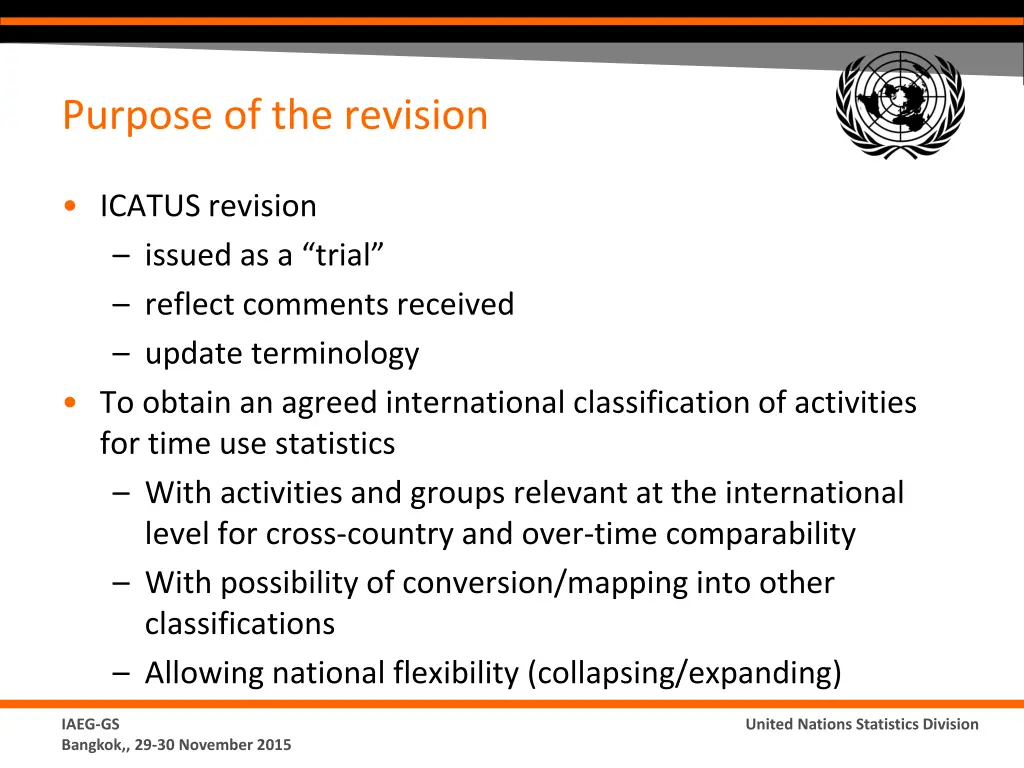 Purpose of the revision

• ICATUS revision
– issued as a “trial”
– reflect comments received
– update terminology
• To obtain an agreed international classification of activities for time use statistics
– With activities and groups relevant at the international level for cross-country and over-time comparability
– With possibility of conversion/mapping into other classifications
– Allowing national flexibility (collapsing/expanding)

IAEG-GS
Bangkok,, 29-30 November 2015

United Nations Statistics Division